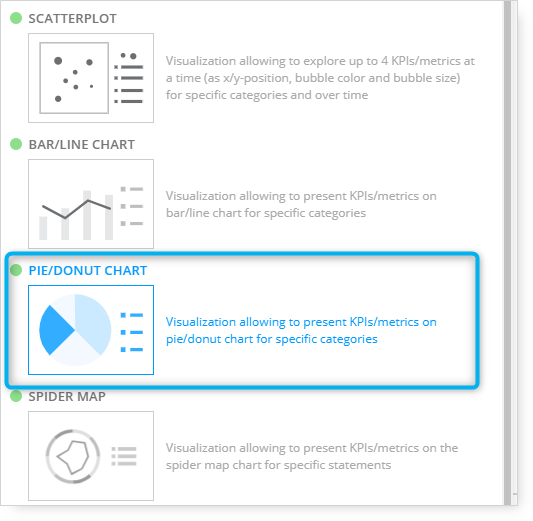 SCATTERPLOT

Visualization allowing to explore up to 4 KPIs/metrics at a time (as x/y-position, bubble color and bubble size) for specific categories and over time

BAR/LINE CHART

Visualization allowing to present KPIs/metrics on bar/line chart for specific categories

PIE/DONUT CHART

Visualization allowing to present KPIs/metrics on pie/donut chart for specific categories

SPIDER MAP

Visualization allowing to present KPIs/metrics on the spider map chart for specific statements